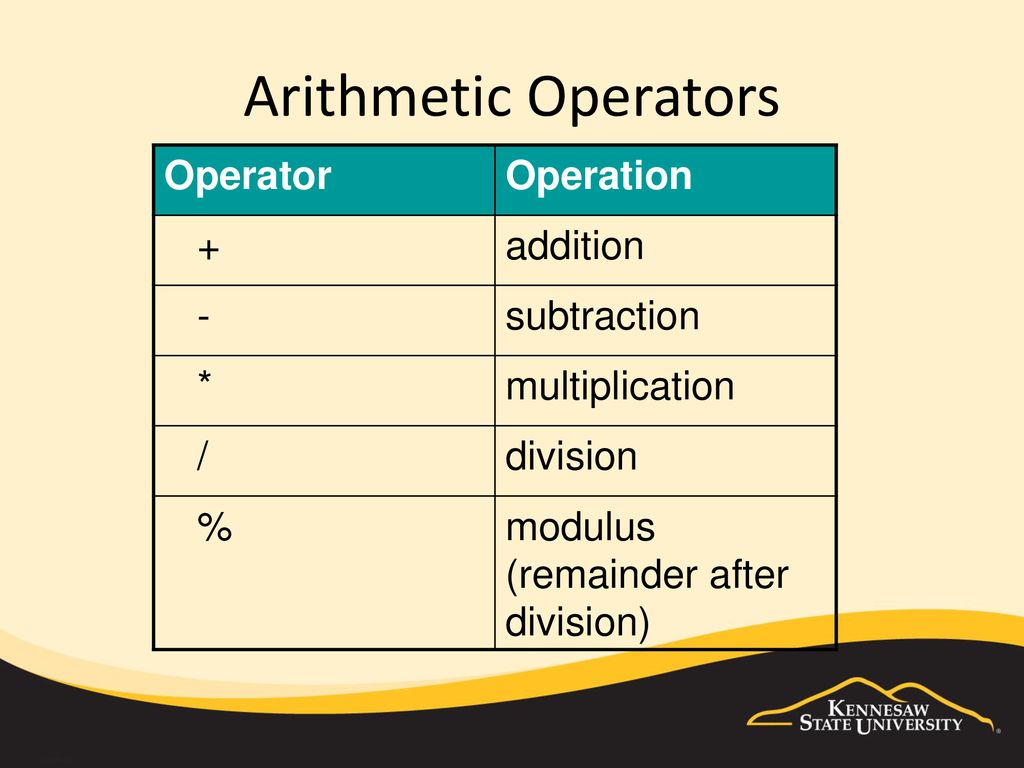 Arithmetic Operators

| Operator | Operation |
|---|---|
| + | addition |
| - | subtraction |
| * | multiplication |
| / | division |
| % | modulus (remainder after division) |

KENNESAW STATE UNIVERSITY